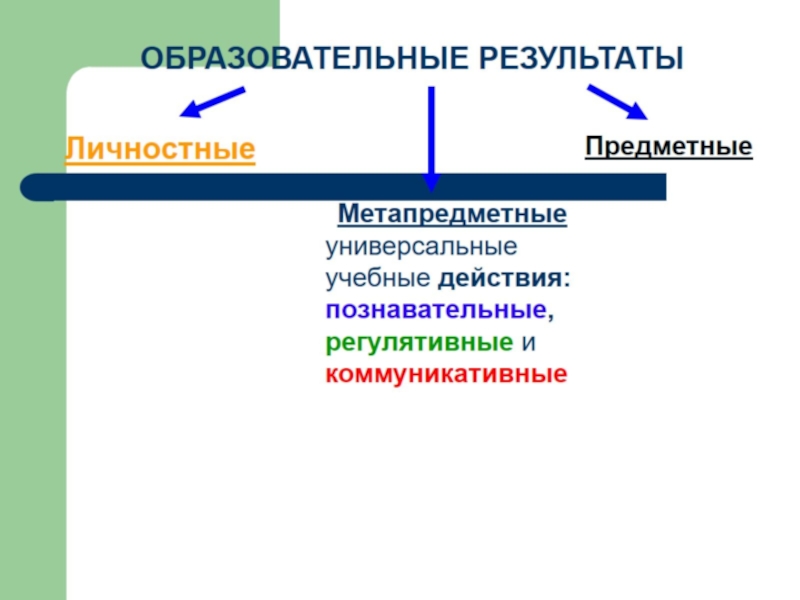 ОБРАЗОВАТЕЛЬНЫЕ РЕЗУЛЬТАТЫ

Личностные

Предметные

Метапредметные универсальные учебные действия: познавательные, регулятивные и коммуникативные